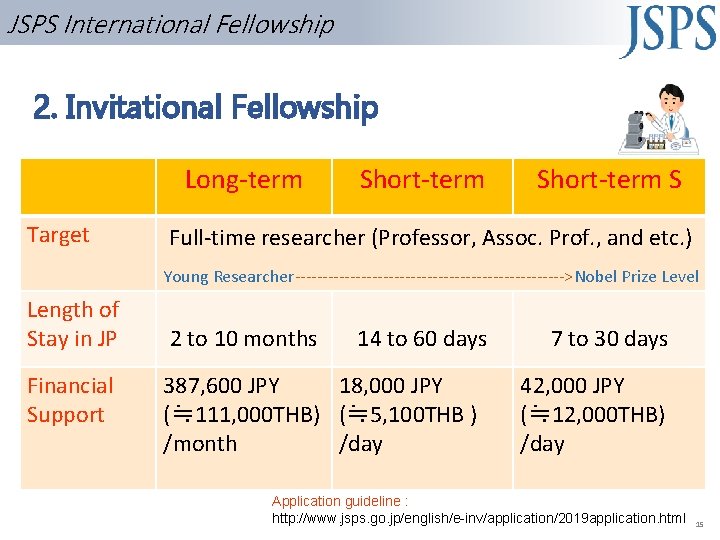 JSPS International Fellowship

JSPS

2. Invitational Fellowship

| | Long-term | Short-term | Short-term S |
|---|---|---|---|
| Target | Full-time researcher (Professor, Assoc. Prof., and etc.) Young Researcher----------------------------------------------->Nobel Prize Level | | |
| Length of Stay in JP | 2 to 10 months | 14 to 60 days | 7 to 30 days |
| Financial Support | 387,600 JPY (≒111,000THB) /month | 18,000 JPY (≒5,100THB ) /day | 42,000 JPY (≒12,000THB) /day |

Application guideline :
http://www.jsps.go.jp/english/e-inv/application/2019application.html

15